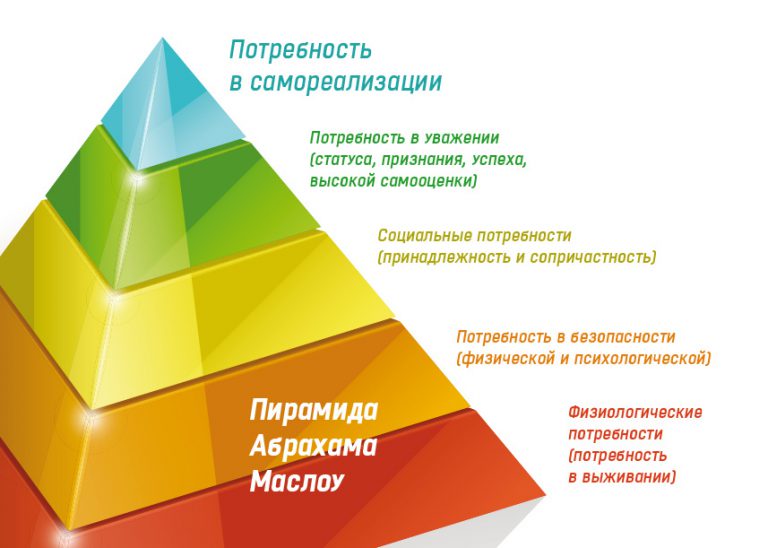 Потребность в самореализации

Потребность в уважении (статуса, признания, успеха, высокой самооценки)

Социальные потребности (принадлежность и сопричастность)

Потребность в безопасности (физической и психологической)

Пирамида Абрахама Маслоу

Физиологические потребности (потребность в выживании)